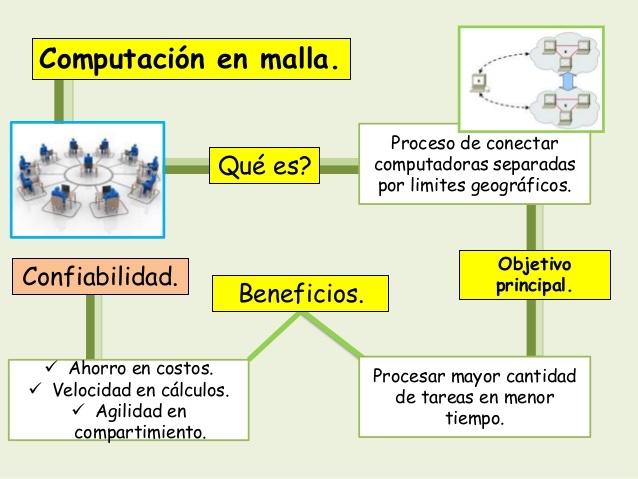 Computación en malla.

Qué es?

Proceso de conectar computadoras separadas por limites geográficos.

Objetivo principal.

Procesar mayor cantidad de tareas en menor tiempo.

Beneficios.

Confiabilidad.

✓ Ahorro en costos.
✓ Velocidad en cálculos.
✓ Agilidad en compartimiento.